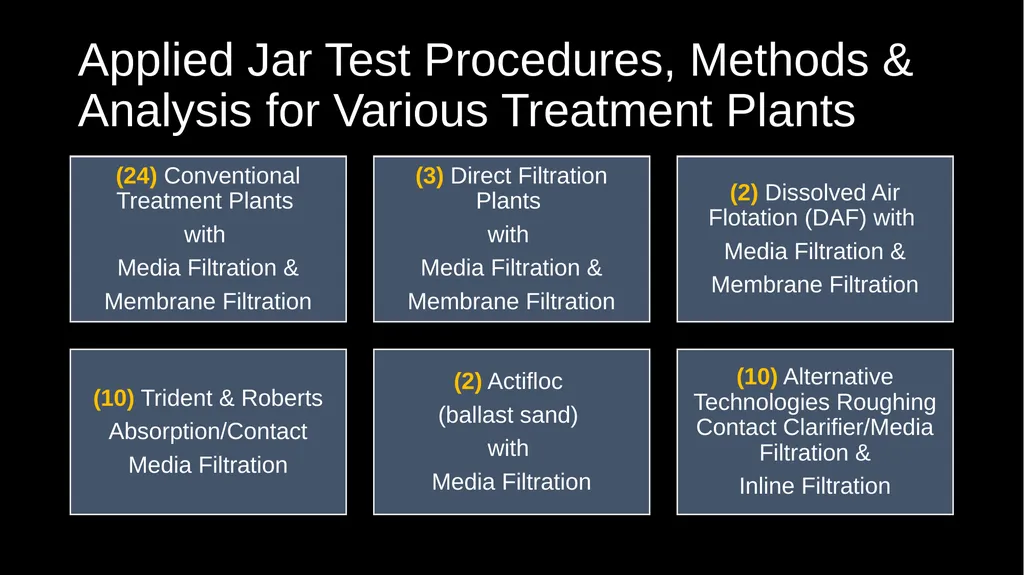 Applied Jar Test Procedures, Methods & Analysis for Various Treatment Plants

(24) Conventional Treatment Plants
with
Media Filtration &
Membrane Filtration

(3) Direct Filtration Plants
with
Media Filtration &
Membrane Filtration

(2) Dissolved Air Flotation (DAF) with
Media Filtration &
Membrane Filtration

(10) Trident & Roberts
Absorption/Contact
Media Filtration

(2) Actifloc
(ballast sand)
with
Media Filtration

(10) Alternative Technologies Roughing Contact Clarifier/Media Filtration &
Inline Filtration